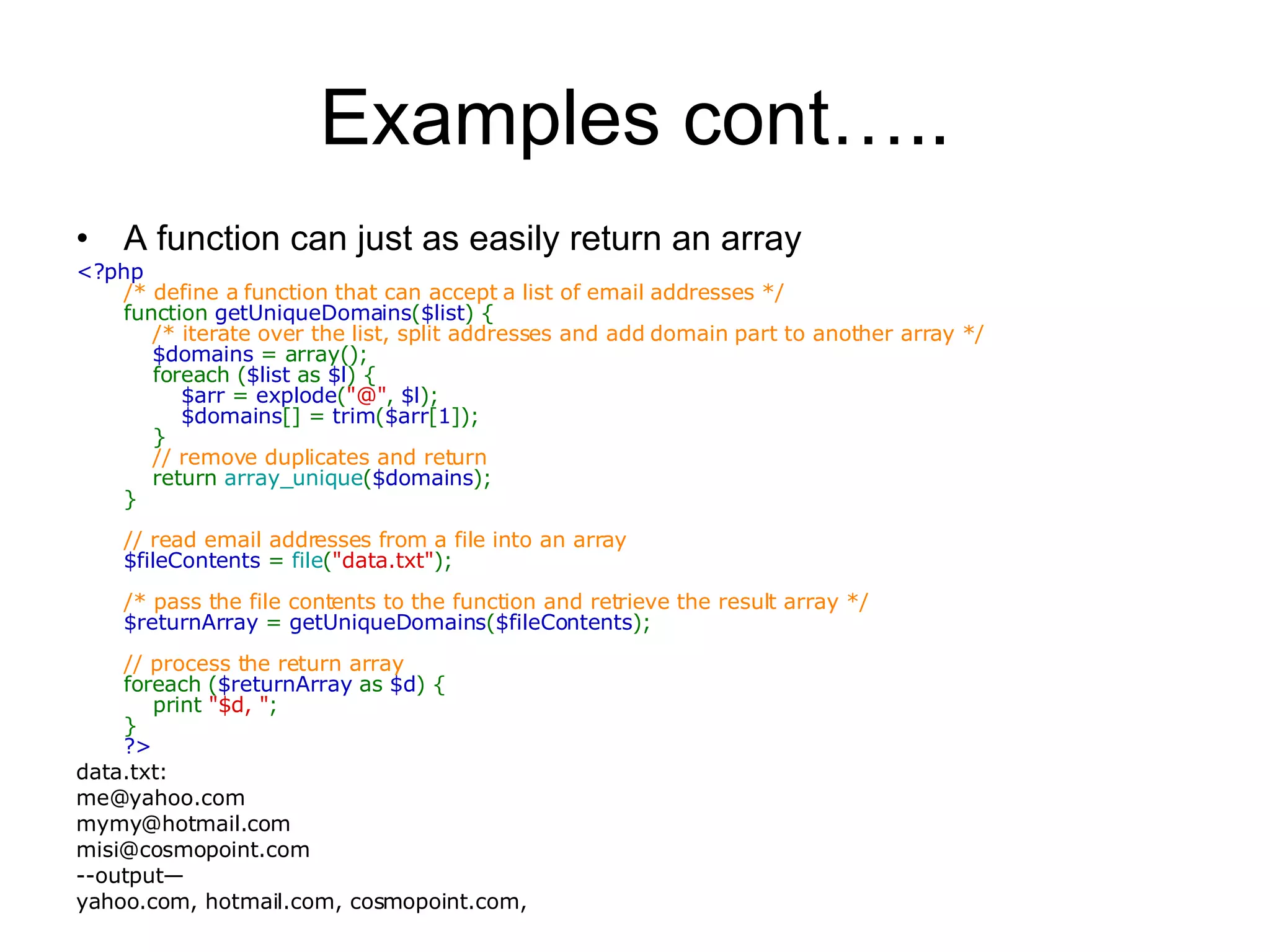 Examples cont…..

• A function can just as easily return an array

<?php
/* define a function that can accept a list of email addresses */
function getUniqueDomains($list) {
/* iterate over the list, split addresses and add domain part to another array */
$domains = array();
foreach ($list as $l) {
$arr = explode("@", $l);
$domains[] = trim($arr[1]);
}
// remove duplicates and return
return array_unique($domains);
}

// read email addresses from a file into an array
$fileContents = file("data.txt");

/* pass the file contents to the function and retrieve the result array */
$returnArray = getUniqueDomains($fileContents);

// process the return array
foreach ($returnArray as $d) {
print "$d, ";
}
?>

data.txt:
me@yahoo.com
mymy@hotmail.com
misi@cosmopoint.com
--output—
yahoo.com, hotmail.com, cosmopoint.com,